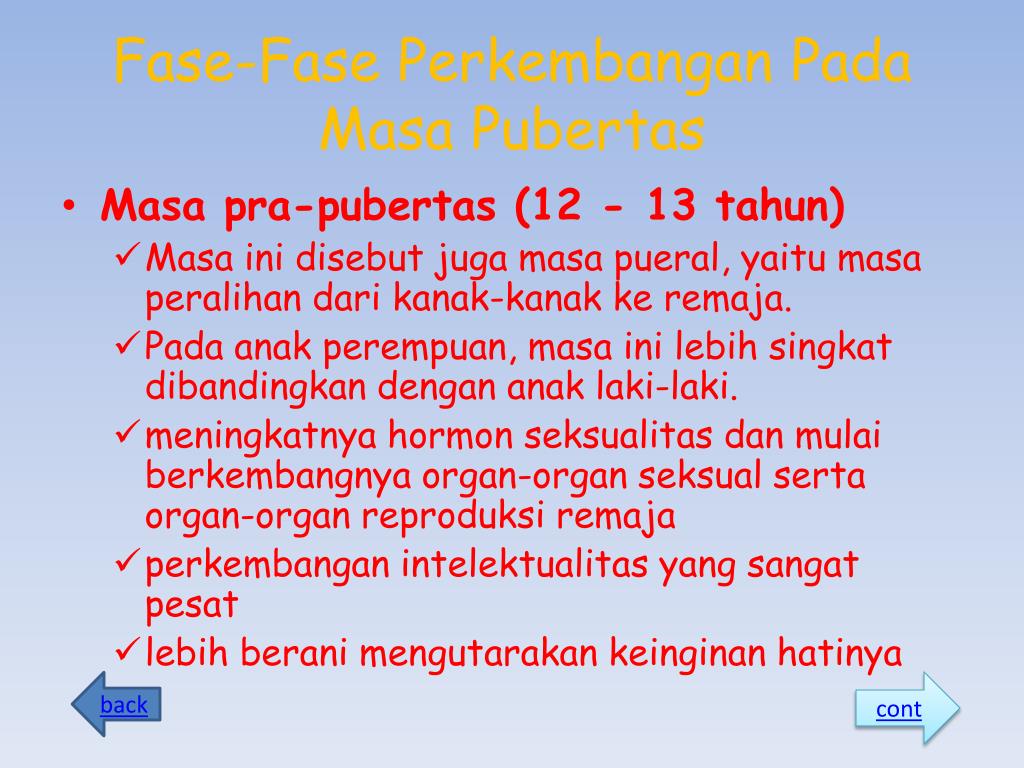 Fase-Fase Perkembangan Pada Masa Pubertas

• Masa pra-pubertas (12 - 13 tahun)
✓ Masa ini disebut juga masa pueral, yaitu masa peralihan dari kanak-kanak ke remaja.
✓ Pada anak perempuan, masa ini lebih singkat dibandingkan dengan anak laki-laki.
✓ meningkatnya hormon seksualitas dan mulai berkembangnya organ-organ seksual serta organ-organ reproduksi remaja
✓ perkembangan intelektualitas yang sangat pesat
✓ lebih berani mengutarakan keinginan hatinya

back

cont